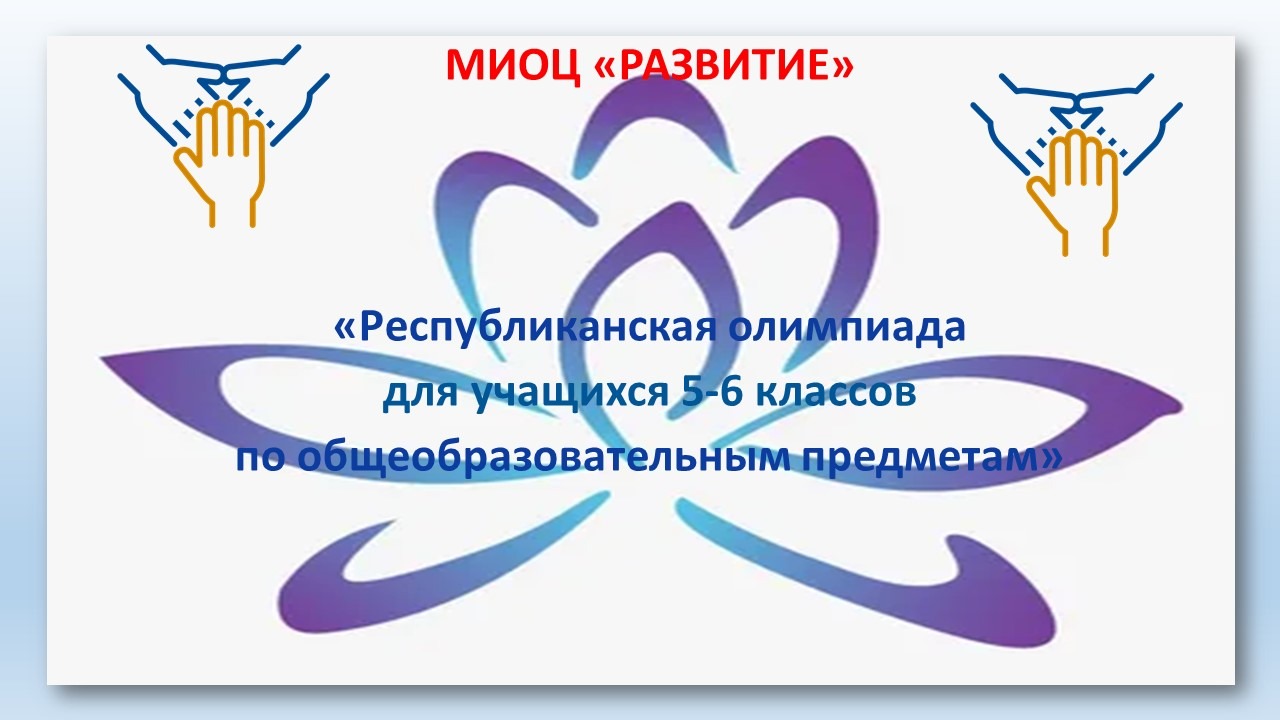 МИОЦ «РАЗВИТИЕ»

«Республиканская олимпиада для учащихся 5-6 классов по общеобразовательным предметам»